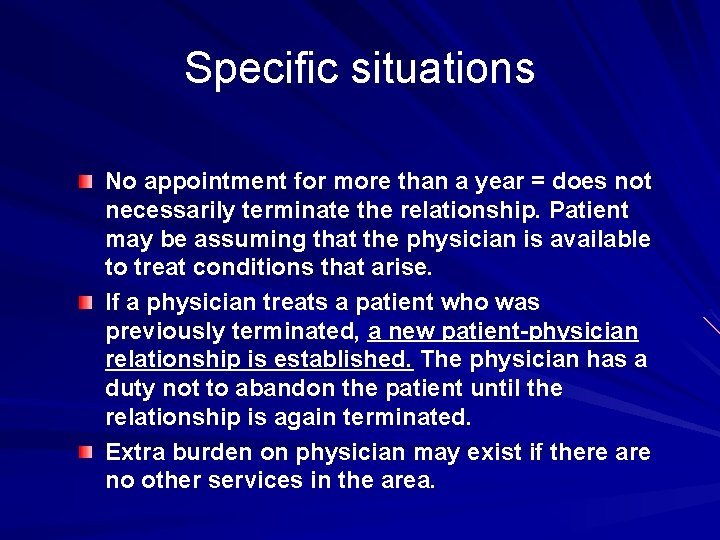 Specific situations

No appointment for more than a year = does not necessarily terminate the relationship. Patient may be assuming that the physician is available to treat conditions that arise.

If a physician treats a patient who was previously terminated, a new patient-physician relationship is established. The physician has a duty not to abandon the patient until the relationship is again terminated.

Extra burden on physician may exist if there are no other services in the area.